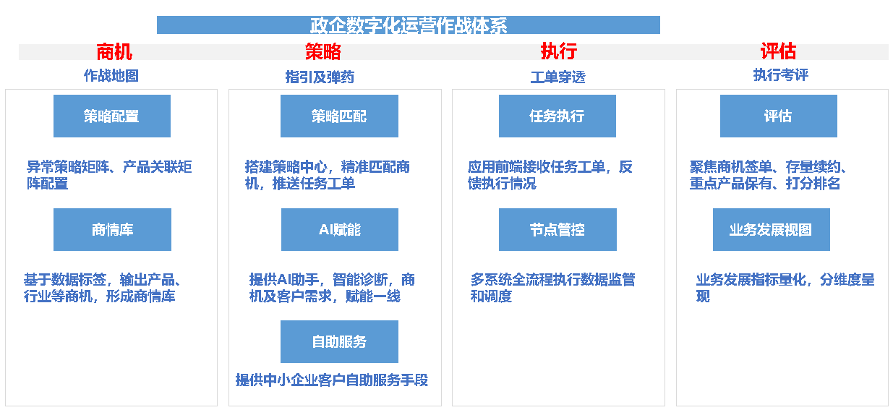 政企数字化运营作战体系

商机
作战地图

策略配置

异常策略矩阵、产品关联矩阵配置

商情库

基于数据标签，输出产品、行业等商机，形成商情库

策略
指引及弹药

策略匹配

搭建策略中心，精准匹配商机，推送任务工单

AI赋能

提供AI助手，智能诊断，商机及客户需求，赋能一线

自助服务

提供中小企业客户自助服务手段

执行
工单穿透

任务执行

应用前端接收任务工单，反馈执行情况

节点管控

多系统全流程执行数据监管和调度

评估
执行考评

评估

聚焦商机签单、存量续约、重点产品保有、打分排名

业务发展视图

业务发展指标量化，分维度呈现